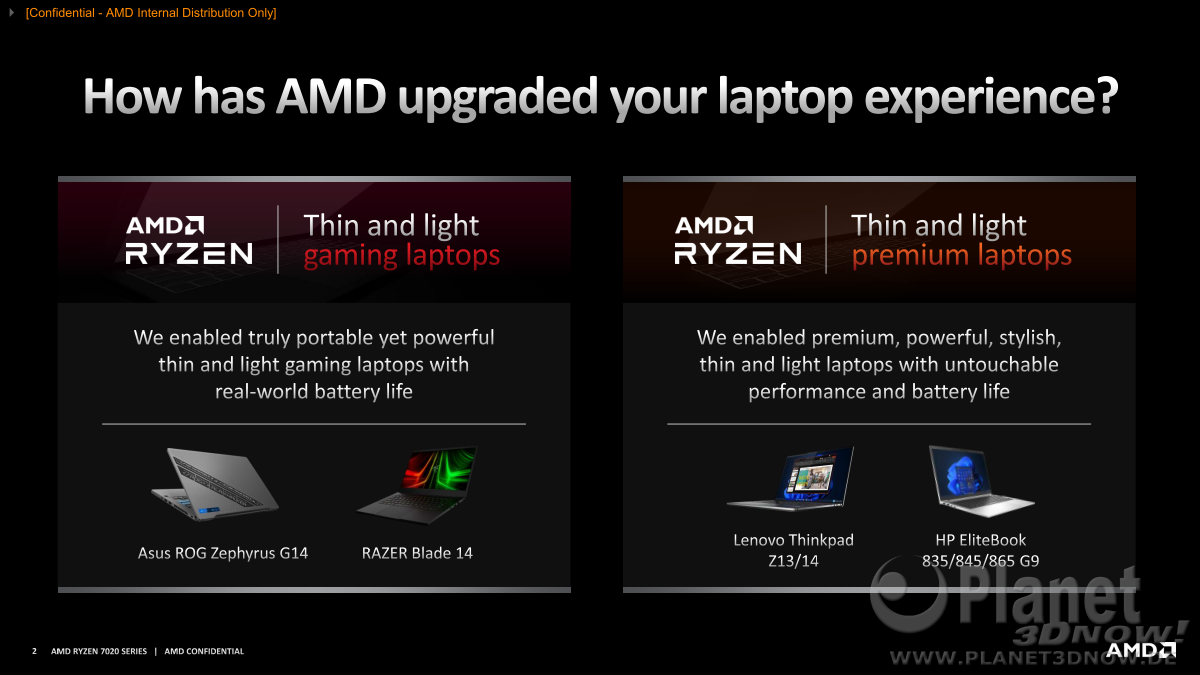 [Confidential - AMD Internal Distribution Only]

How has AMD upgraded your laptop experience?

AMD
RYZEN

Thin and light
gaming laptops

We enabled truly portable yet powerful thin and light gaming laptops with real-world battery life

Asus ROG Zephyrus G14

RAZER Blade 14

AMD
RYZEN

Thin and light
premium laptops

We enabled premium, powerful, stylish, thin and light laptops with untouchable performance and battery life

Lenovo Thinkpad
Z13/14

HP EliteBook
835/845/865 G9

2 AMD RYZEN 7020 SERIES | AMD CONFIDENTIAL

AMD

Planet
3DNow!
WWW.PLANET3DNOW.DE